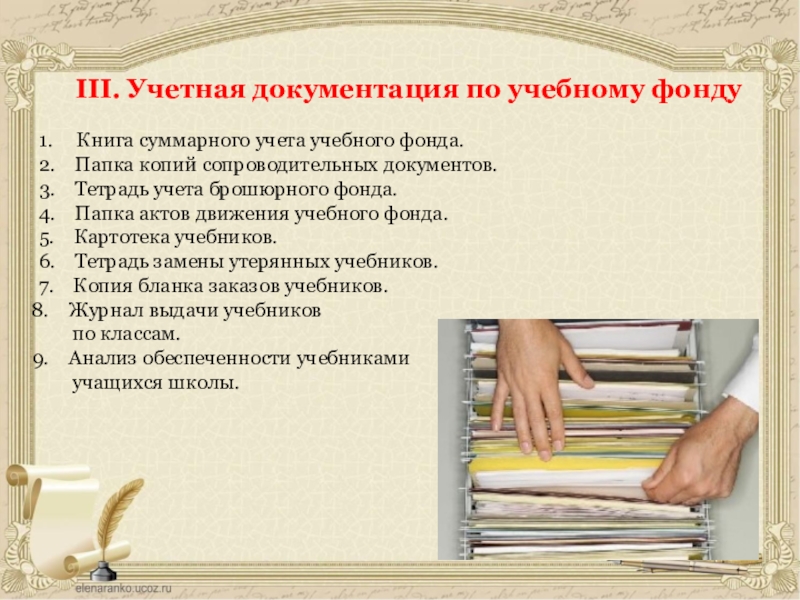 III. Учетная документация по учебному фонду

1. Книга суммарного учета учебного фонда.
2. Папка копий сопроводительных документов.
3. Тетрадь учета брошюрного фонда.
4. Папка актов движения учебного фонда.
5. Картотека учебников.
6. Тетрадь замены утерянных учебников.
7. Копия бланка заказов учебников.
8. Журнал выдачи учебников по классам.
9. Анализ обеспеченности учебниками учащихся школы.

elenaranko.ucoz.ru